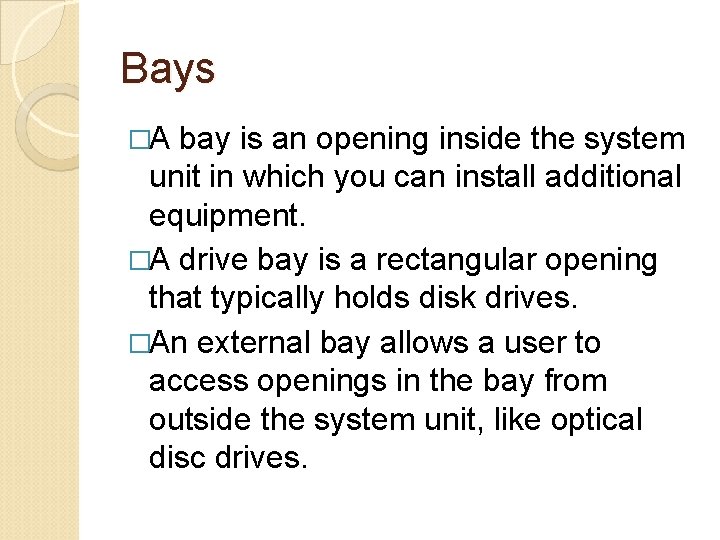 Bays

□A bay is an opening inside the system unit in which you can install additional equipment.

□A drive bay is a rectangular opening that typically holds disk drives.

□An external bay allows a user to access openings in the bay from outside the system unit, like optical disc drives.